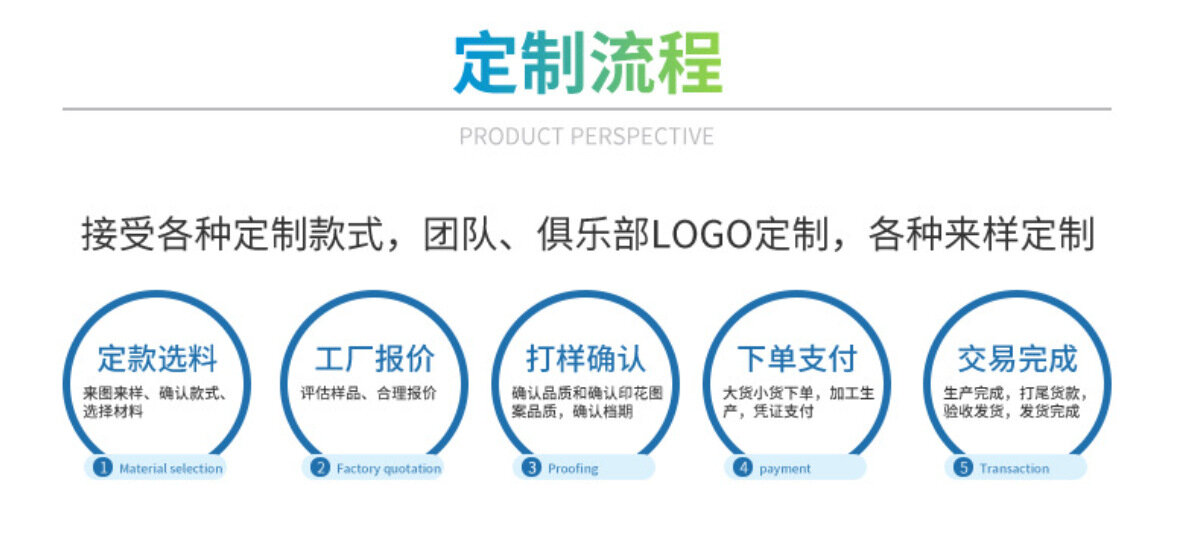 定制流程

PRODUCT PERSPECTIVE

接受各种定制款式，团队、俱乐部LOGO定制，各种来样定制

定款选料
来图来样、确认款式、选择材料
1 Material selection

工厂报价
评估样品、合理报价
2 Factory quotation

打样确认
确认品质和确认印花图案品质，确认档期
3 Proofing

下单支付
大货小货下单，加工生产，凭证支付
4 payment

交易完成
生产完成，打尾货款，验收发货，发货完成
5 Transaction